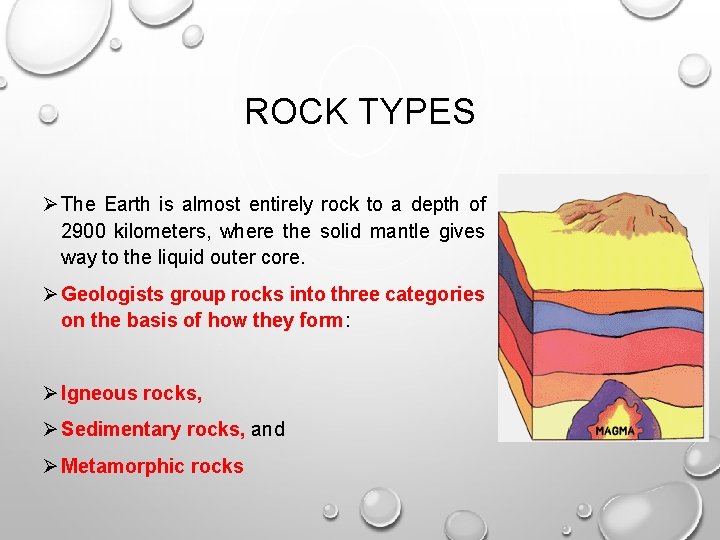 ROCK TYPES

➢ The Earth is almost entirely rock to a depth of 2900 kilometers, where the solid mantle gives way to the liquid outer core.

➢ Geologists group rocks into three categories on the basis of how they form:

➢ Igneous rocks,

➢ Sedimentary rocks, and

➢ Metamorphic rocks

MAGMA